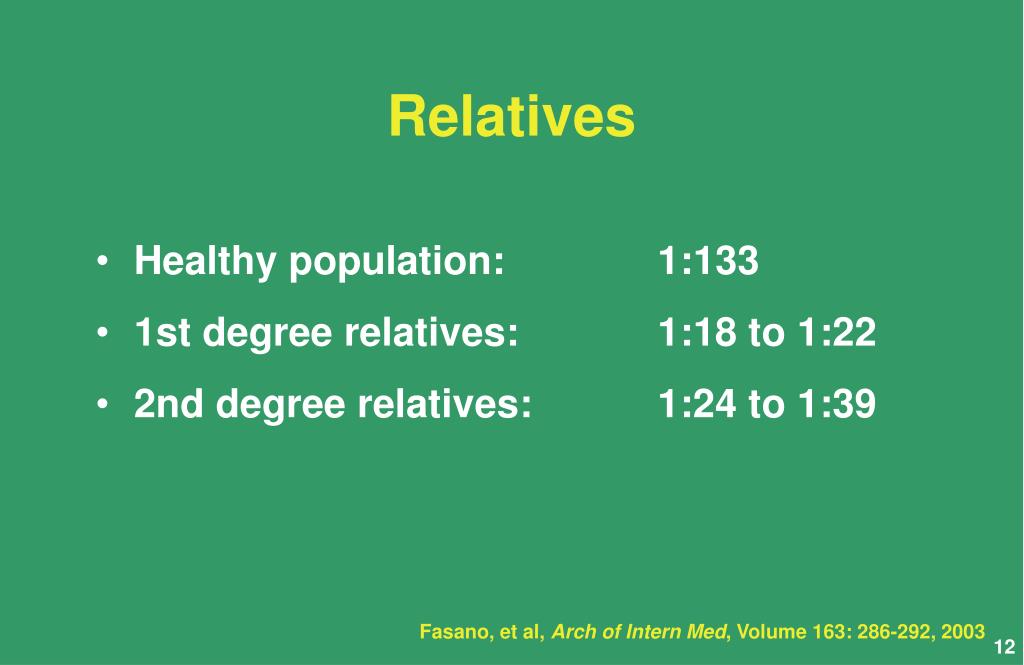 Relatives

• Healthy population: 1:133
• 1st degree relatives: 1:18 to 1:22
• 2nd degree relatives: 1:24 to 1:39

Fasano, et al, Arch of Intern Med, Volume 163: 286-292, 2003

12